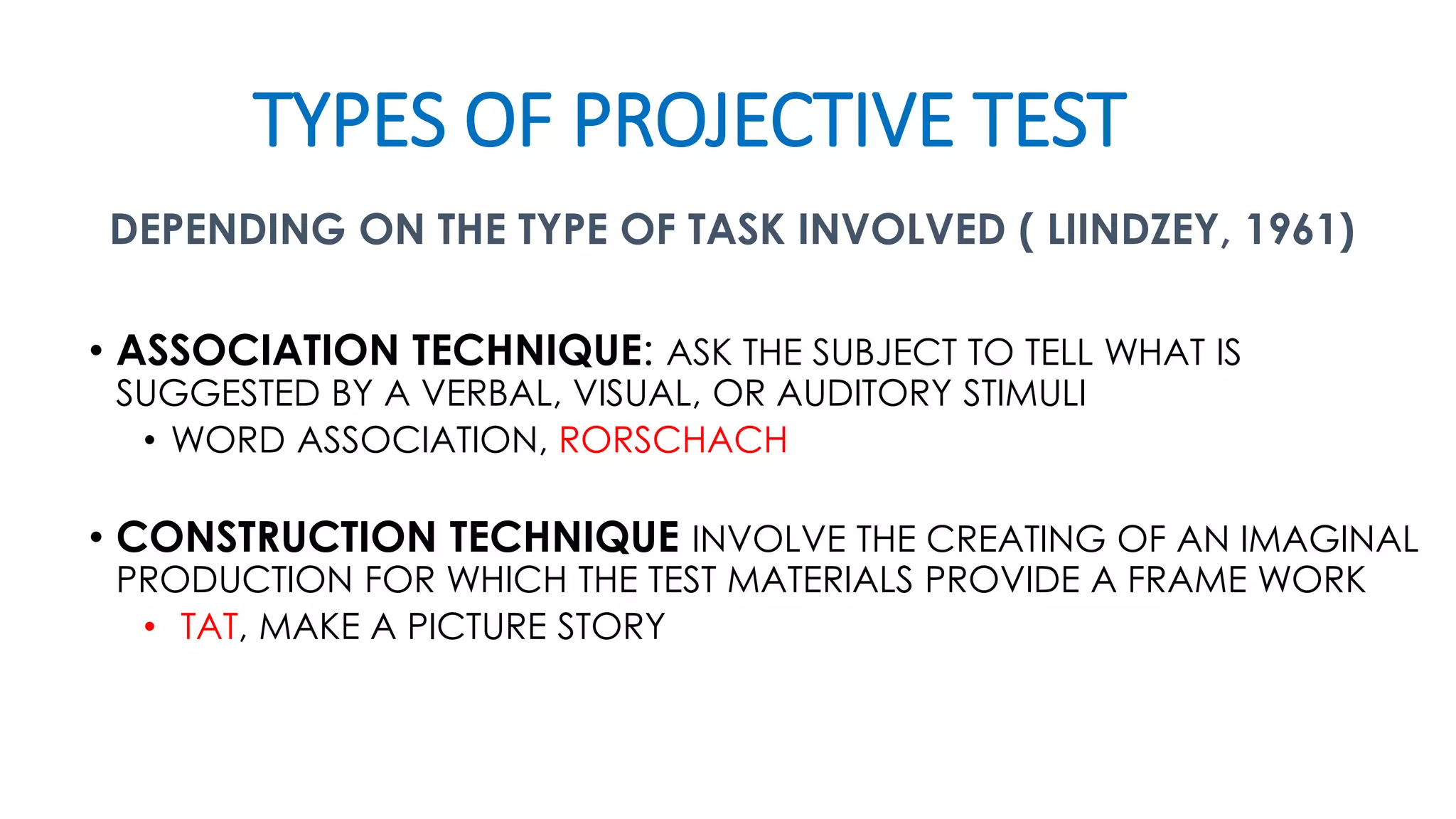 TYPES OF PROJECTIVE TEST

DEPENDING ON THE TYPE OF TASK INVOLVED ( LIINDZEY, 1961)

• ASSOCIATION TECHNIQUE: ASK THE SUBJECT TO TELL WHAT IS SUGGESTED BY A VERBAL, VISUAL, OR AUDITORY STIMULI
  • WORD ASSOCIATION, RORSCHACH

• CONSTRUCTION TECHNIQUE INVOLVE THE CREATING OF AN IMAGINAL PRODUCTION FOR WHICH THE TEST MATERIALS PROVIDE A FRAME WORK
  • TAT, MAKE A PICTURE STORY